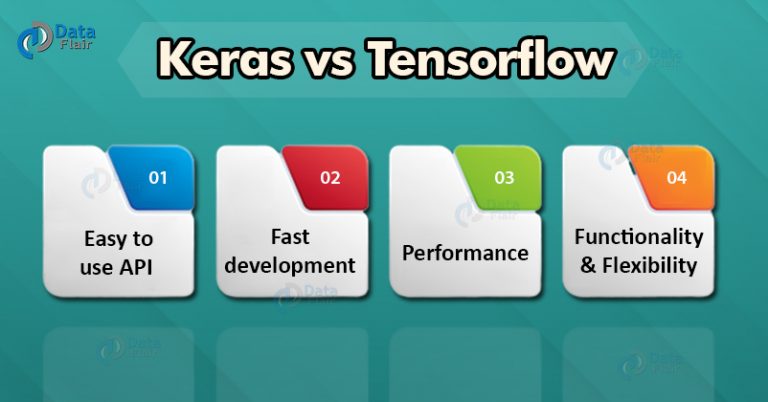 Data Flair

Keras vs Tensorflow

01
Easy to use API

02
Fast development

03
Performance

04
Functionality & Flexibility